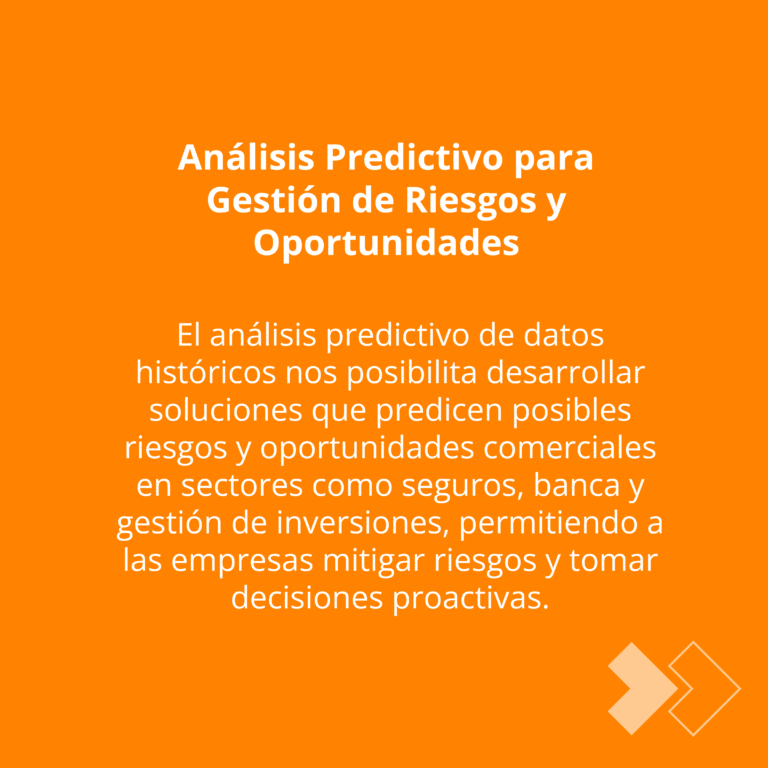 Análisis Predictivo para Gestión de Riesgos y Oportunidades

El análisis predictivo de datos históricos nos posibilita desarrollar soluciones que predicen posibles riesgos y oportunidades comerciales en sectores como seguros, banca y gestión de inversiones, permitiendo a las empresas mitigar riesgos y tomar decisiones proactivas.